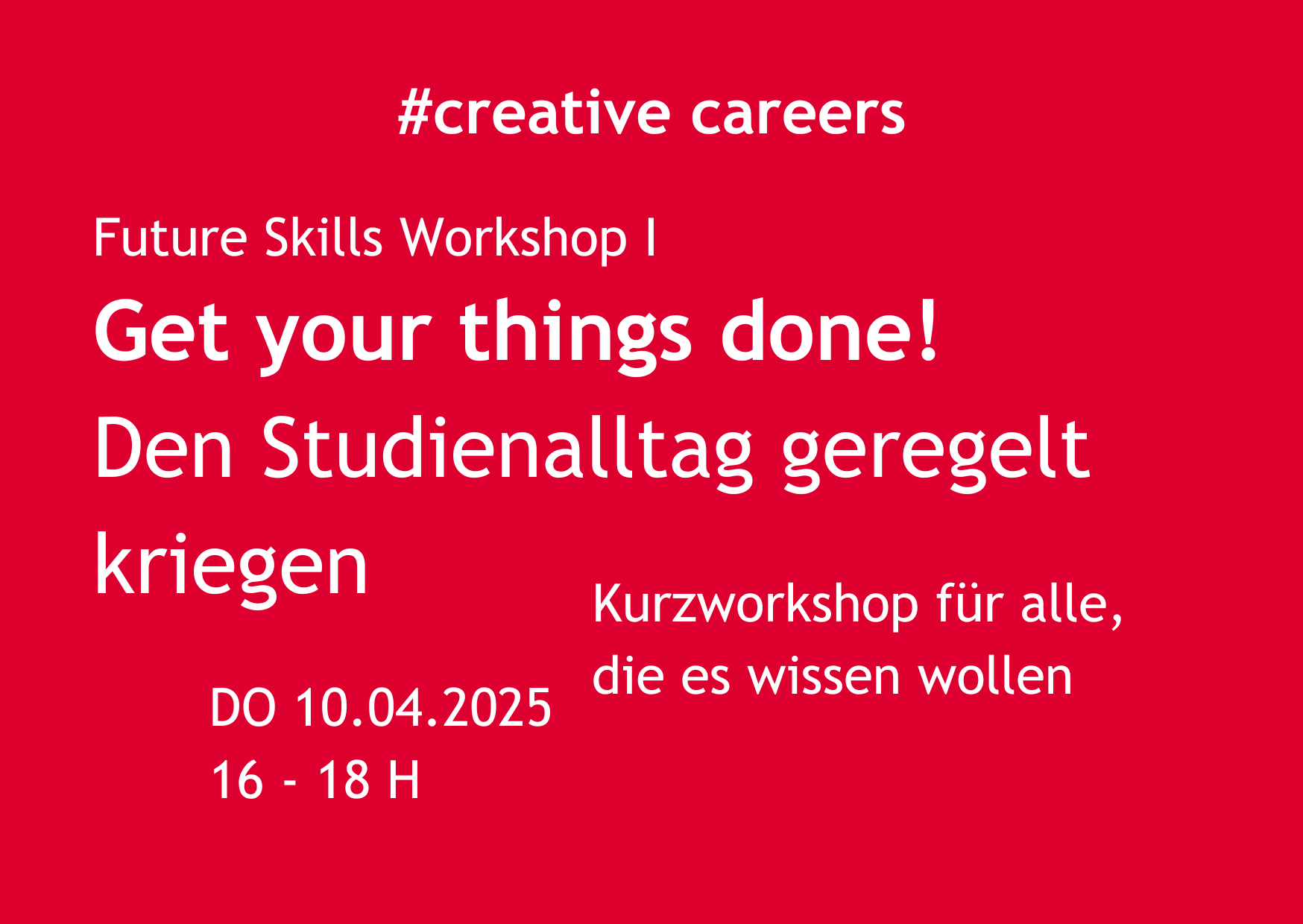 #creative careers

Future Skills Workshop I

Get your things done!

Den Studienalltag geregelt kriegen

Kurzworkshop für alle, die es wissen wollen

DO 10.04.2025
16 - 18 H